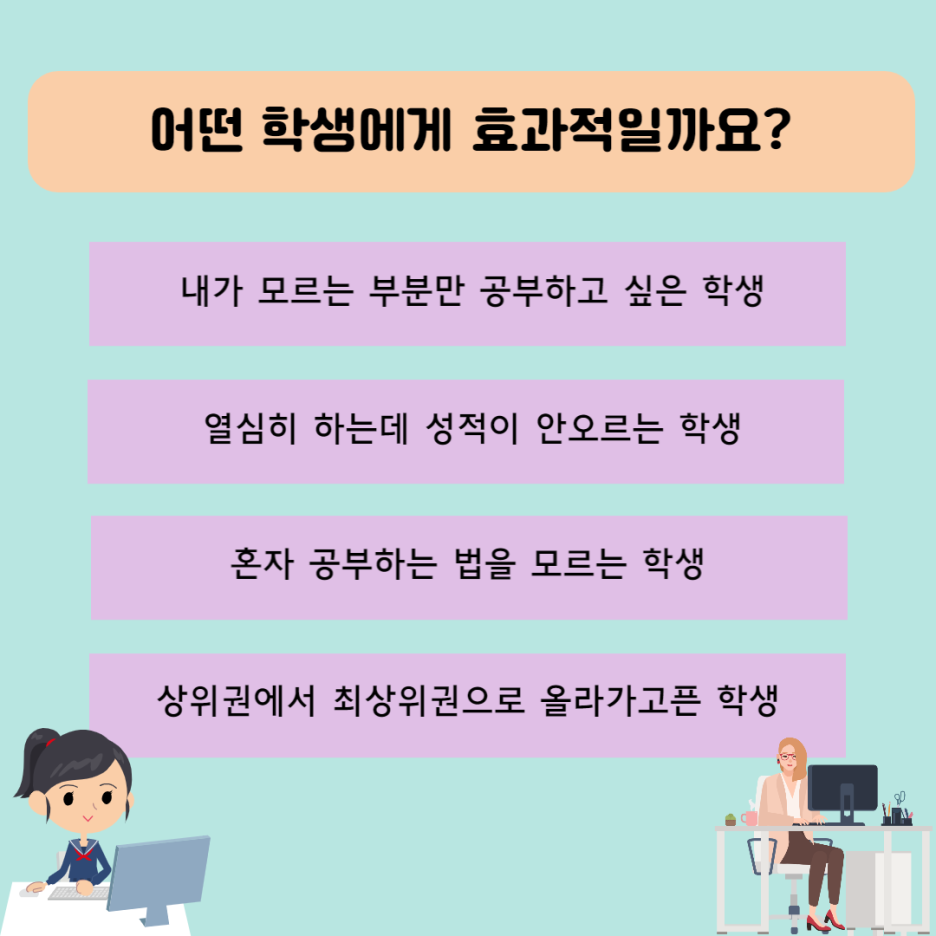 어떤 학생에게 효과적일까요?

내가 모르는 부분만 공부하고 싶은 학생

열심히 하는데 성적이 안오르는 학생

혼자 공부하는 법을 모르는 학생

상위권에서 최상위권으로 올라가고픈 학생